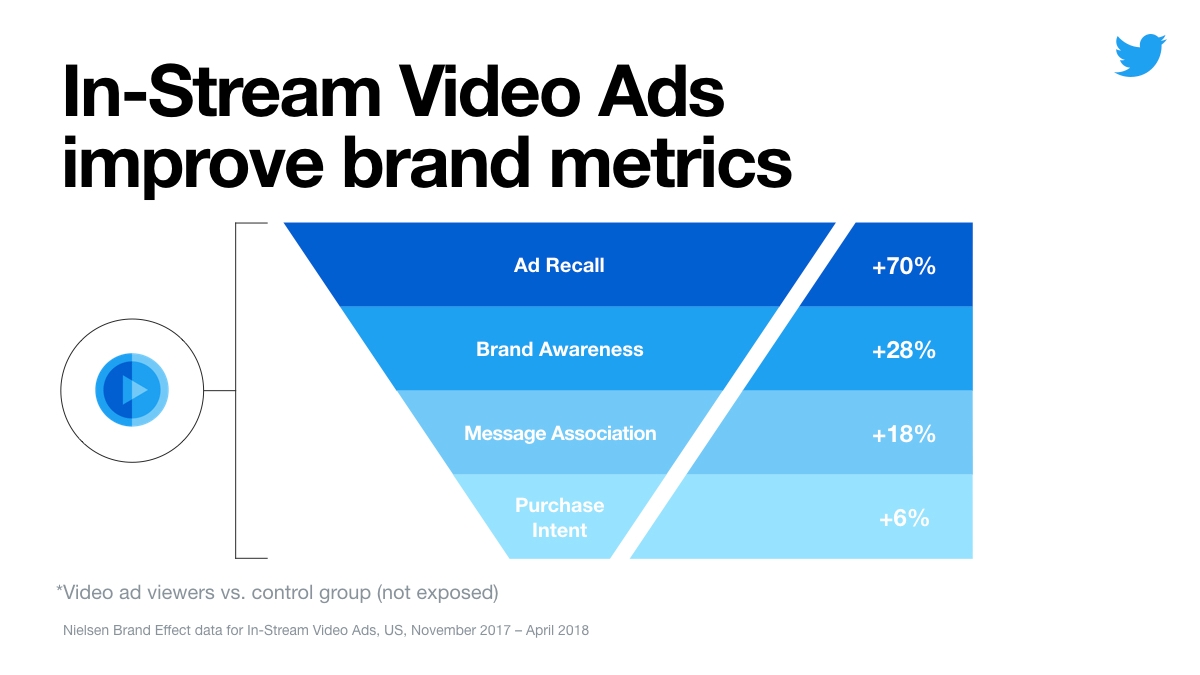 In-Stream Video Ads improve brand metrics

Ad Recall
+70%

Brand Awareness
+28%

Message Association
+18%

Purchase Intent
+6%

*Video ad viewers vs. control group (not exposed)

Nielsen Brand Effect data for In-Stream Video Ads, US, November 2017 – April 2018